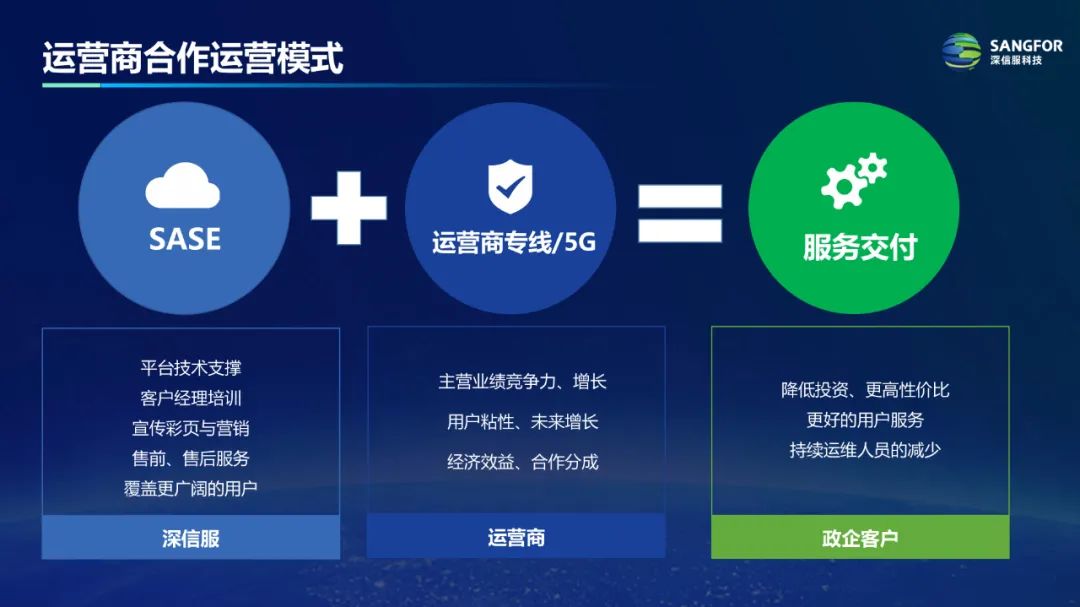 运营商合作运营模式

SANGFOR
深信服科技

SASE

运营商专线/5G

服务交付

平台技术支撑
客户经理培训
宣传彩页与营销
售前、售后服务
覆盖更广阔的用户

深信服

主营业绩竞争力、增长
用户粘性、未来增长
经济效益、合作分成

运营商

降低投资、更高性价比
更好的用户服务
持续运维人员的减少

政企客户